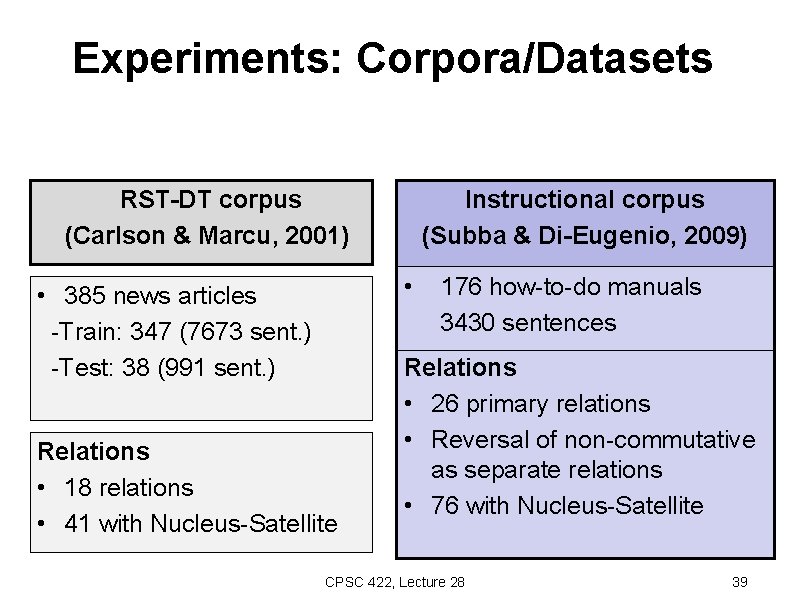 Experiments: Corpora/Datasets

RST-DT corpus
(Carlson & Marcu, 2001)

• 385 news articles
-Train: 347 (7673 sent.)
-Test: 38 (991 sent.)

Relations
• 18 relations
• 41 with Nucleus-Satellite

Instructional corpus
(Subba & Di-Eugenio, 2009)

• 176 how-to-do manuals
3430 sentences

Relations
• 26 primary relations
• Reversal of non-commutative as separate relations
• 76 with Nucleus-Satellite

CPSC 422, Lecture 28

39